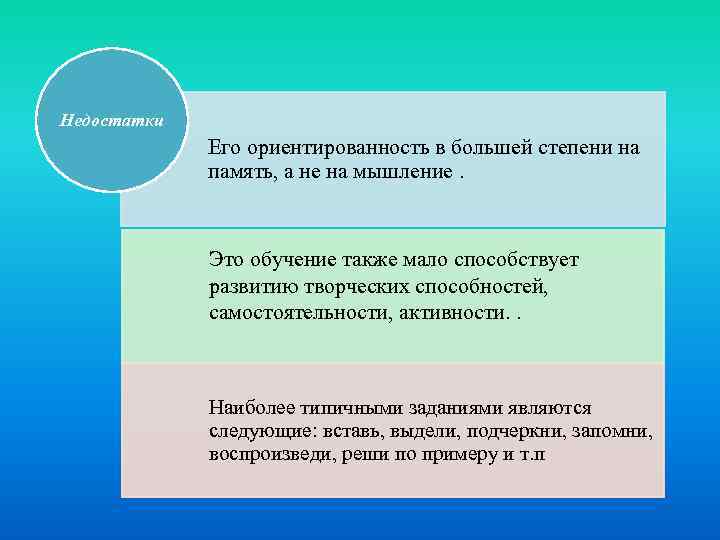 Недостатки

Его ориентированность в большей степени на память, а не на мышление .

Это обучение также мало способствует развитию творческих способностей, самостоятельности, активности. .

Наиболее типичными заданиями являются следующие: вставь, выдели, подчеркни, запомни, воспроизведи, реши по примеру и т.п